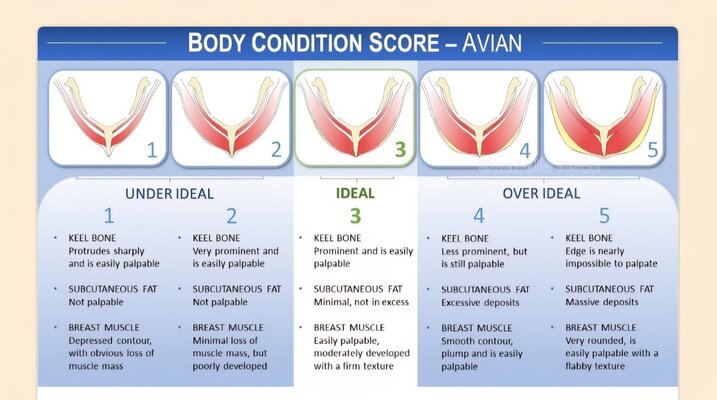 BODY CONDITION SCORE – AVIAN

1 2 3 4 5

UNDER IDEAL

1

• KEEL BONE
Protrudes sharply and is easily palpable

• SUBCUTANEOUS FAT
Not palpable

• BREAST MUSCLE
Depressed contour, with obvious loss of muscle mass

2

• KEEL BONE
Very prominent and is easily palpable

• SUBCUTANEOUS FAT
Not palpable

• BREAST MUSCLE
Minimal loss of muscle mass, but poorly developed

IDEAL

3

• KEEL BONE
Prominent and is easily palpable

• SUBCUTANEOUS FAT
Minimal, not in excess

• BREAST MUSCLE
Easily palpable, moderately developed with a firm texture

OVER IDEAL

4

• KEEL BONE
Less prominent, but is still palpable

• SUBCUTANEOUS FAT
Excessive deposits

• BREAST MUSCLE
Smooth contour, plump and is easily palpable

5

• KEEL BONE
Edge is nearly impossible to palpate

• SUBCUTANEOUS FAT
Massive deposits

• BREAST MUSCLE
Very rounded, is easily palpable with a flabby texture